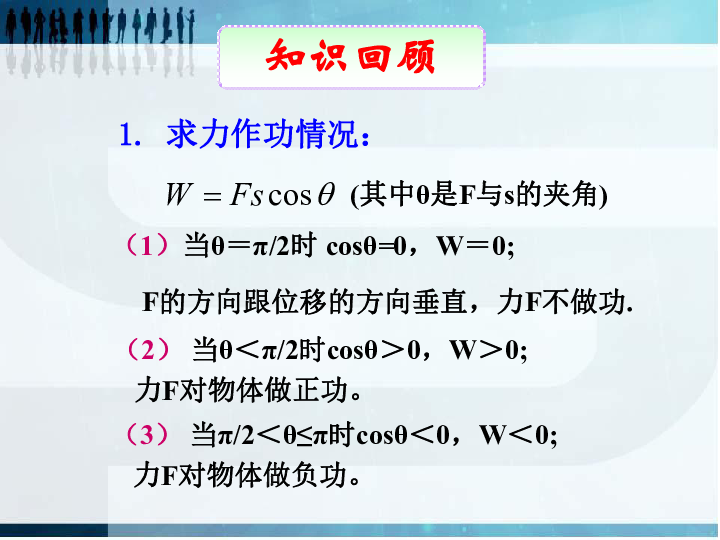 知识回顾

1. 求力作功情况：

$W = Fs\cos\theta$ (其中θ是F与s的夹角)

（1）当θ＝π/2时 cosθ=0，W＝0;

F的方向跟位移的方向垂直，力F不做功.

（2） 当θ＜π/2时cosθ＞0，W＞0;
力F对物体做正功。

（3） 当π/2＜θ≤π时cosθ＜0，W＜0;
力F对物体做负功。